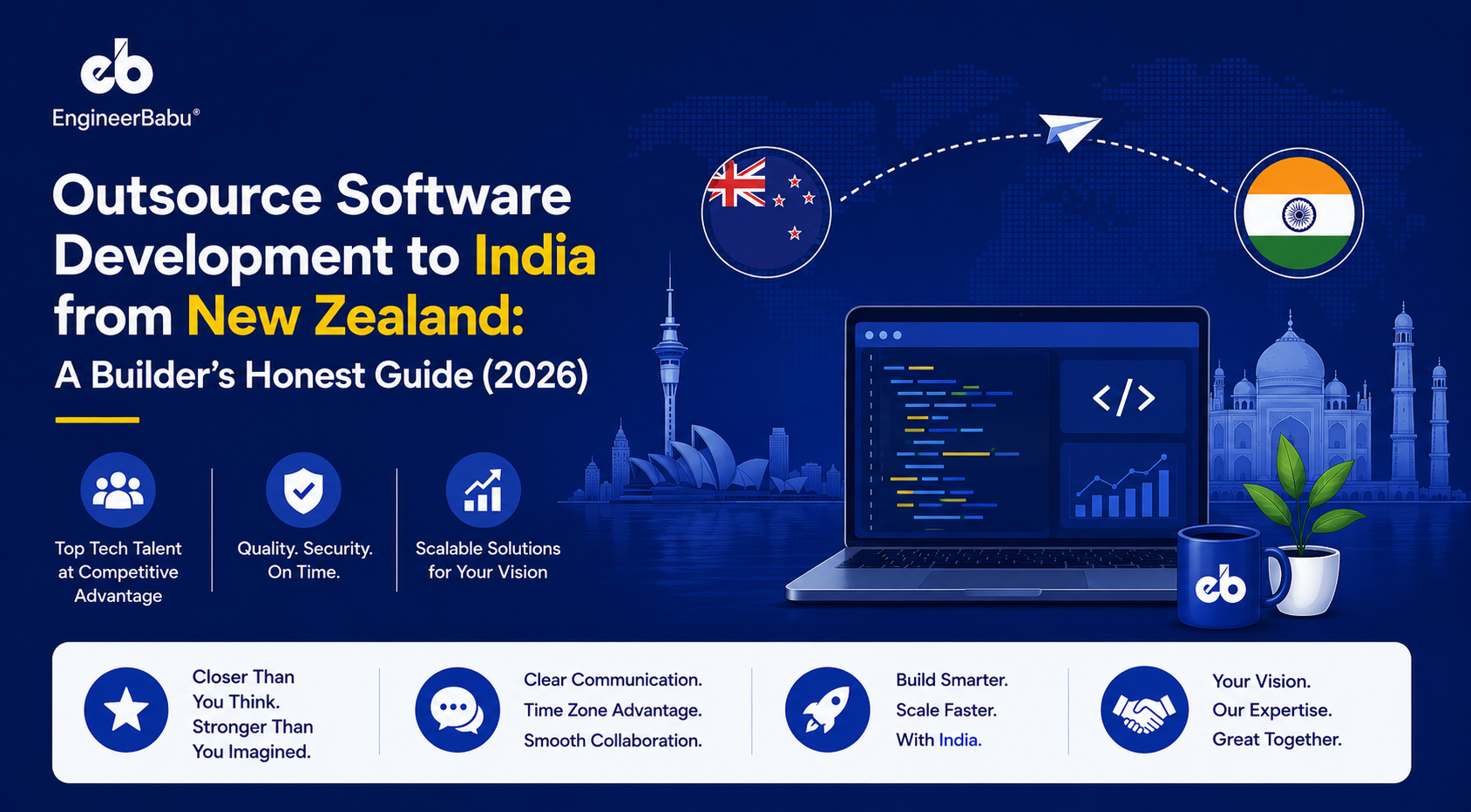 eb
EngineerBabu®

Outsource Software Development to India from New Zealand:
A Builder's Honest Guide (2026)

Top Tech Talent at Competitive Advantage

Quality. Security. On Time.

Scalable Solutions for Your Vision

</>

eb

Closer Than You Think. Stronger Than You Imagined.

Clear Communication. Time Zone Advantage. Smooth Collaboration.

Build Smarter. Scale Faster. With India.

Your Vision. Our Expertise. Great Together.